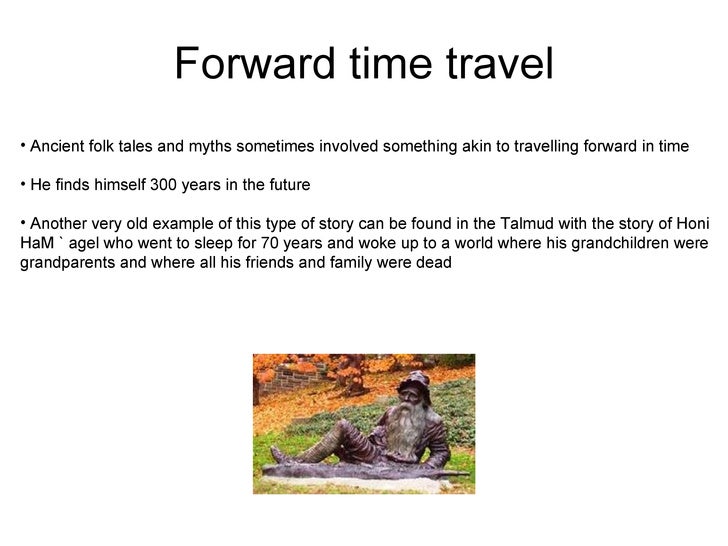 Forward time travel

• Ancient folk tales and myths sometimes involved something akin to travelling forward in time

• He finds himself 300 years in the future

• Another very old example of this type of story can be found in the Talmud with the story of Honi HaM ` agel who went to sleep for 70 years and woke up to a world where his grandchildren were grandparents and where all his friends and family were dead